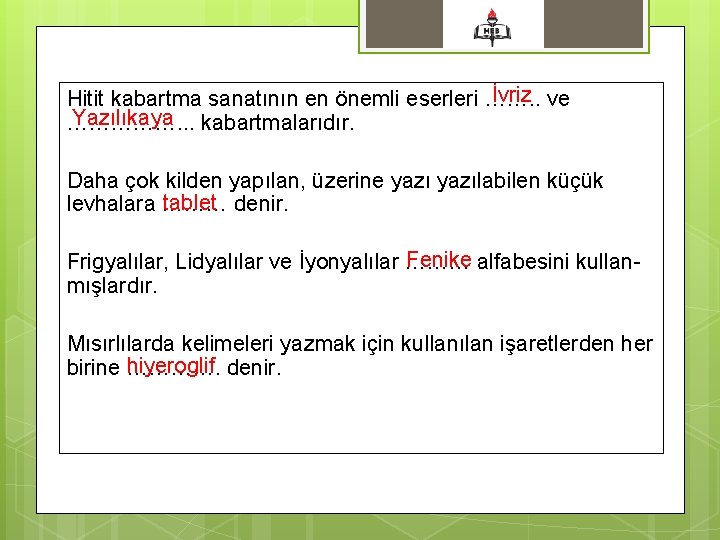 MEB

Hitit kabartma sanatının en önemli eserleri İvriz ve Yazılıkaya kabartmalarıdır.

Daha çok kilden yapılan, üzerine yazı yazılabilen küçük levhalara tablet denir.

Frigyalılar, Lidyalılar ve İyonyalılar Fenike alfabesini kullanmışlardır.

Mısırlılarda kelimeleri yazmak için kullanılan işaretlerden her birine hiyeroglif denir.